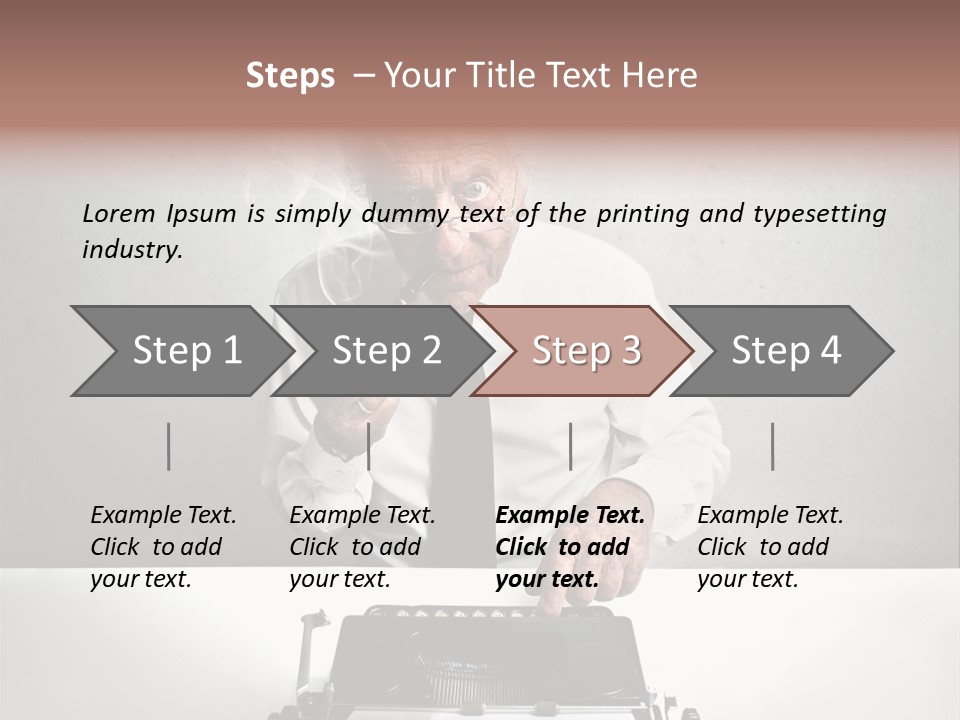 Steps – Your Title Text Here

Lorem Ipsum is simply dummy text of the printing and typesetting industry.

Step 1

Step 2

Step 3

Step 4

Example Text. Click to add your text.

Example Text. Click to add your text.

Example Text. Click to add your text.

Example Text. Click to add your text.